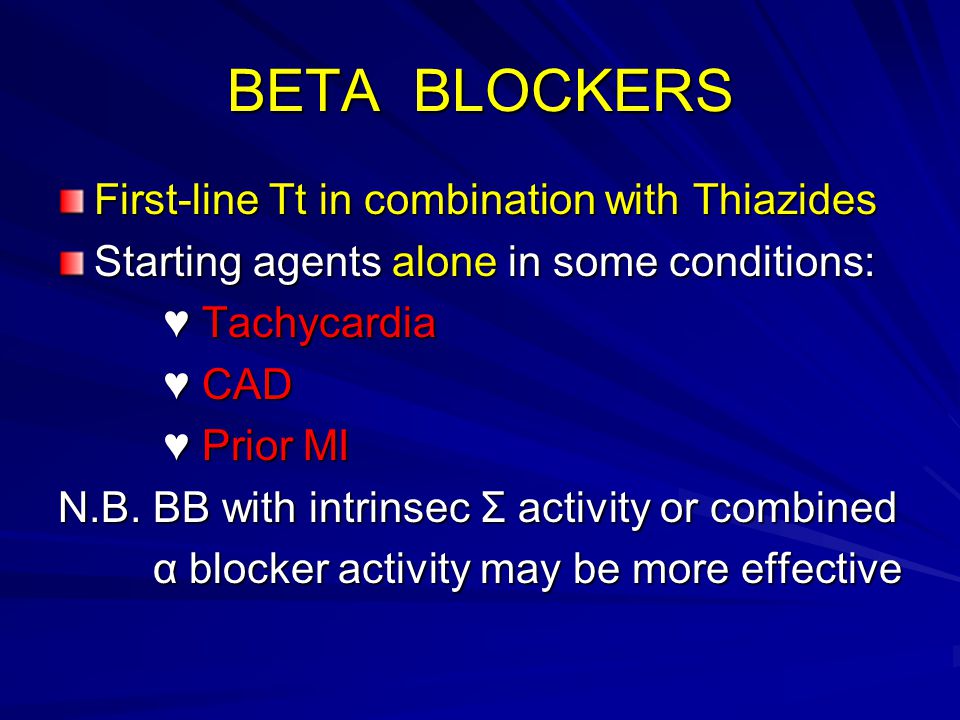 BETA BLOCKERS

First-line Tt in combination with Thiazides

Starting agents alone in some conditions:

♥ Tachycardia

♥ CAD

♥ Prior MI

N.B. BB with intrinsec Σ activity or combined α blocker activity may be more effective